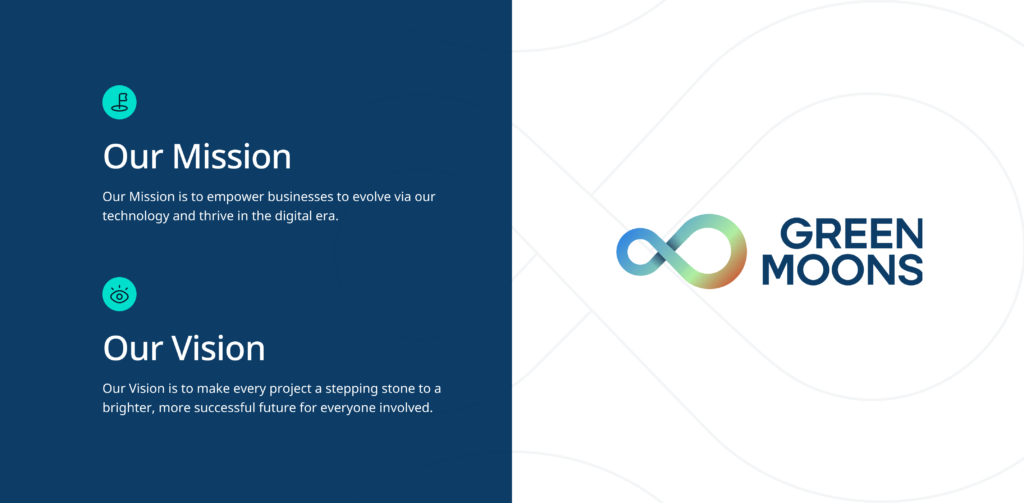 Our Mission

Our Mission is to empower businesses to evolve via our technology and thrive in the digital era.

Our Vision

Our Vision is to make every project a stepping stone to a brighter, more successful future for everyone involved.

GREEN MOONS